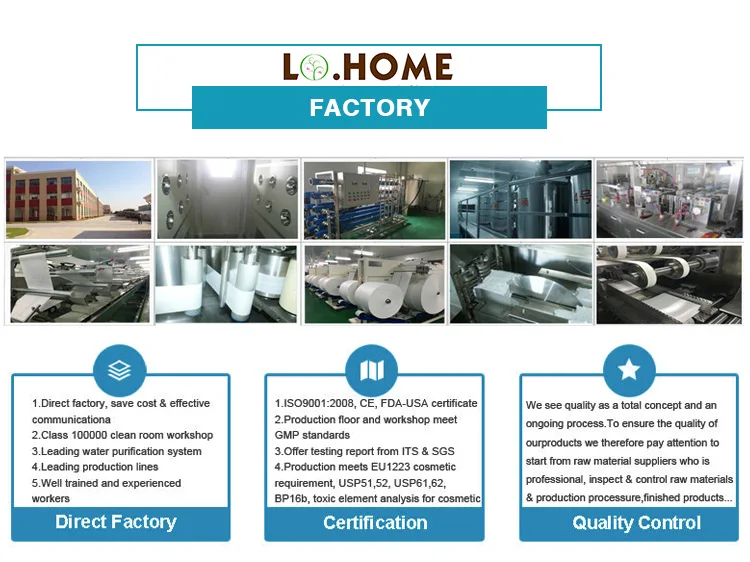 LO.HOME

FACTORY

1.Direct factory, save cost & effective communicationa
2.Class 100000 clean room workshop
3.Leading water purification system
4.Leading production lines
5.Well trained and experienced workers

Direct Factory

1.ISO9001:2008, CE, FDA-USA certificate
2.Production floor and workshop meet GMP standards
3.Offer testing report from ITS & SGS
4.Production meets EU1223 cosmetic requirement, USP51,52, USP61,62, BP16b, toxic element analysis for cosmetic

Certification

We see quality as a total concept and an ongoing process.To ensure the quality of ourproducts we therefore pay attention to start from raw material suppliers who is professional, inspect & control raw materials & production processure,finished products...

Quality Control